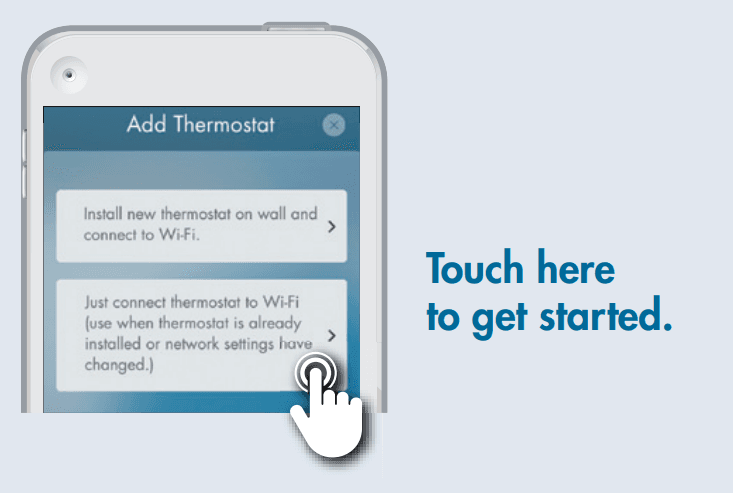 Add Thermostat

Install new thermostat on wall and connect to Wi-Fi.

Just connect thermostat to Wi-Fi (use when thermostat is already installed or network settings have changed.)

Touch here to get started.